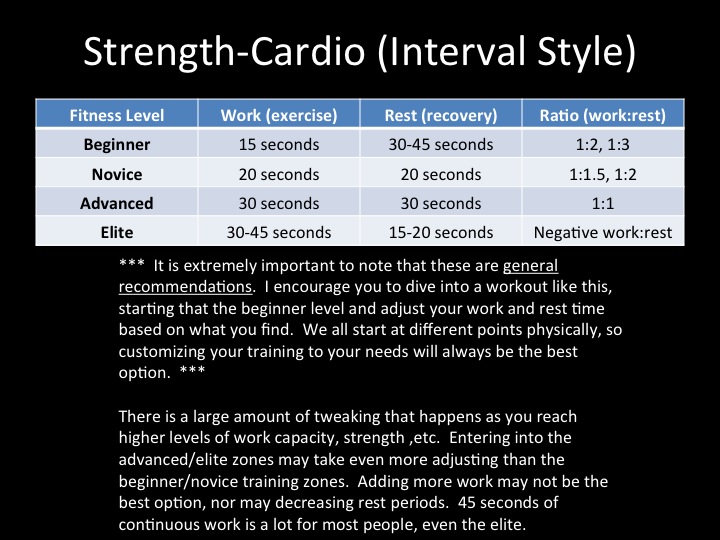 Strength-Cardio (Interval Style)

| Fitness Level | Work (exercise) | Rest (recovery) | Ratio (work:rest) |
|---|---|---|---|
| Beginner | 15 seconds | 30-45 seconds | 1:2, 1:3 |
| Novice | 20 seconds | 20 seconds | 1:1.5, 1:2 |
| Advanced | 30 seconds | 30 seconds | 1:1 |
| Elite | 30-45 seconds | 15-20 seconds | Negative work:rest |

*** It is extremely important to note that these are general recommendations. I encourage you to dive into a workout like this, starting that the beginner level and adjust your work and rest time based on what you find. We all start at different points physically, so customizing your training to your needs will always be the best option. ***

There is a large amount of tweaking that happens as you reach higher levels of work capacity, strength ,etc. Entering into the advanced/elite zones may take even more adjusting than the beginner/novice training zones. Adding more work may not be the best option, nor may decreasing rest periods. 45 seconds of continuous work is a lot for most people, even the elite.